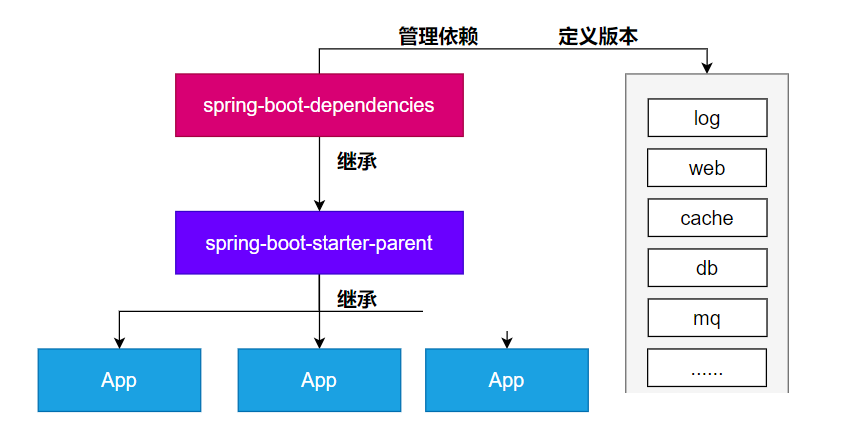 管理依赖

定义版本

spring-boot-dependencies

继承

spring-boot-starter-parent

继承

App

App

App

log

web

cache

db

mq

......